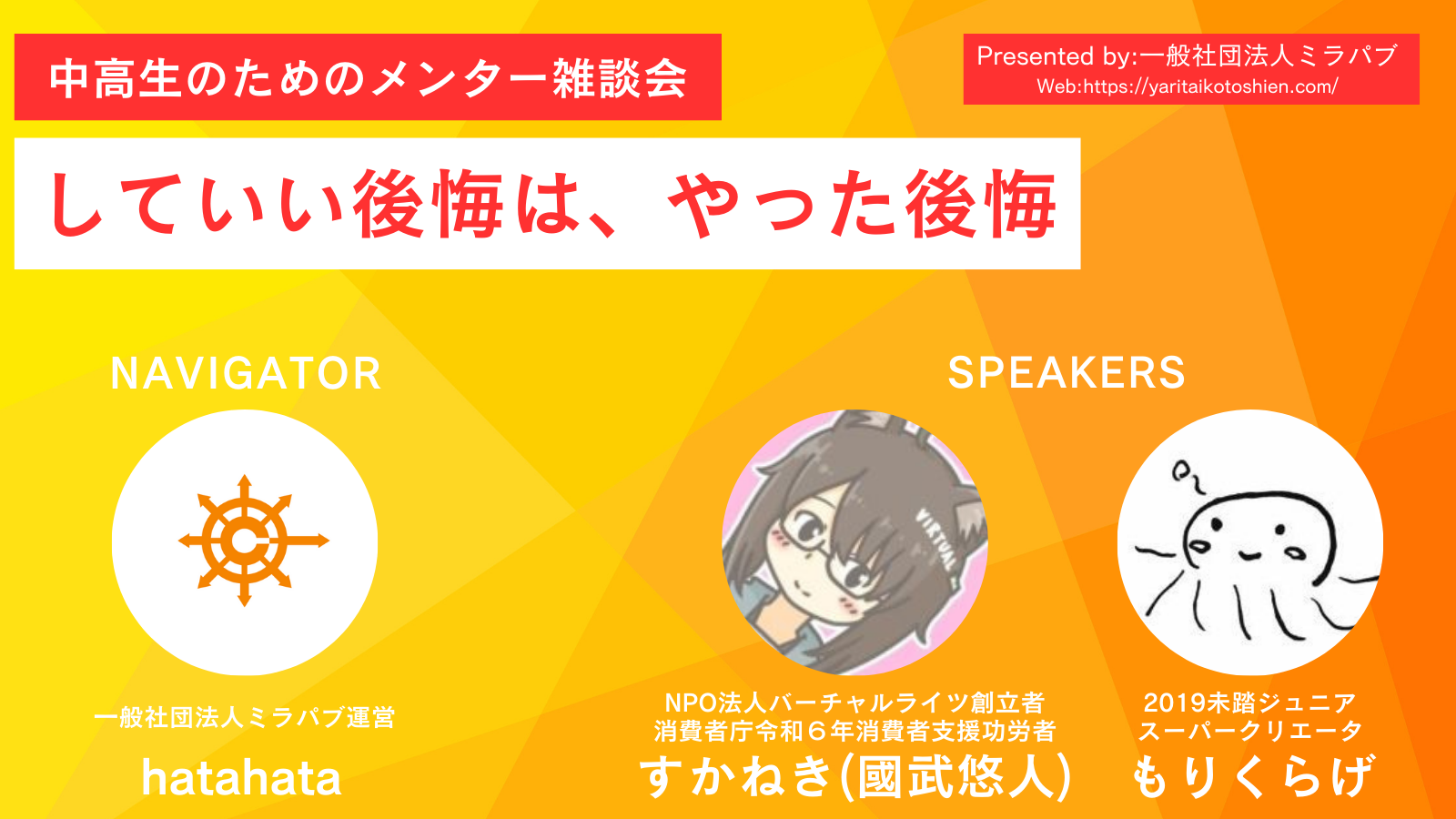 中高生のためのメンター雑談会

Presented by:一般社団法人ミラパブ
Web:https://yaritaikotoshien.com/

していい後悔は、やった後悔

NAVIGATOR

一般社団法人ミラパブ運営
hatahata

SPEAKERS

VIRTUAL

NPO法人バーチャルライツ創立者
消費者庁令和６年消費者支援功労者
すかねき(國武悠人)

2019未踏ジュニア
スーパークリエータ
もりくらげ